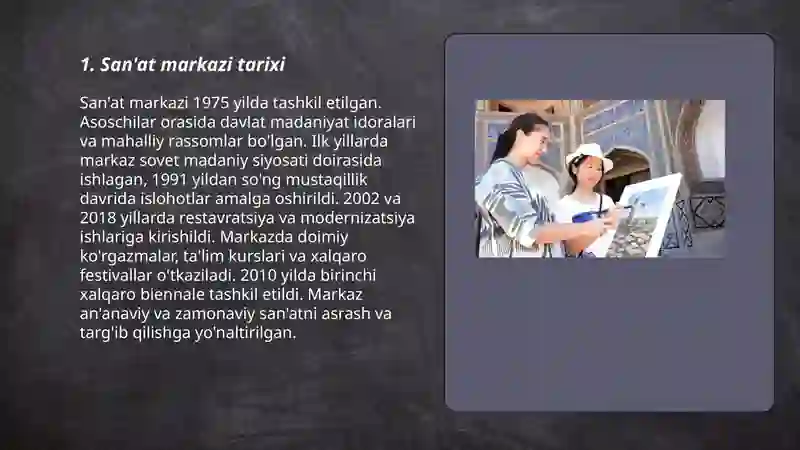 1. San'at markazi tarixi

San'at markazi 1975 yilda tashkil etilgan. Asoschilar orasida davlat madaniyat idoralari va mahalliy rassomlar bo'lgan. Ilk yillarda markaz sovet madaniy siyosati doirasida ishlagan, 1991 yildan so'ng mustaqillik davrida islohotlar amalga oshirildi. 2002 va 2018 yillarda restavratsiya va modernizatsiya ishlariga kirishildi. Markazda doimiy ko'rgazmalar, ta'lim kurslari va xalqaro festivallar o'tkaziladi. 2010 yilda birinchi xalqaro biennale tashkil etildi. Markaz an'anaviy va zamonaviy san'atni asrash va targ'ib qilishga yo'naltirilgan.